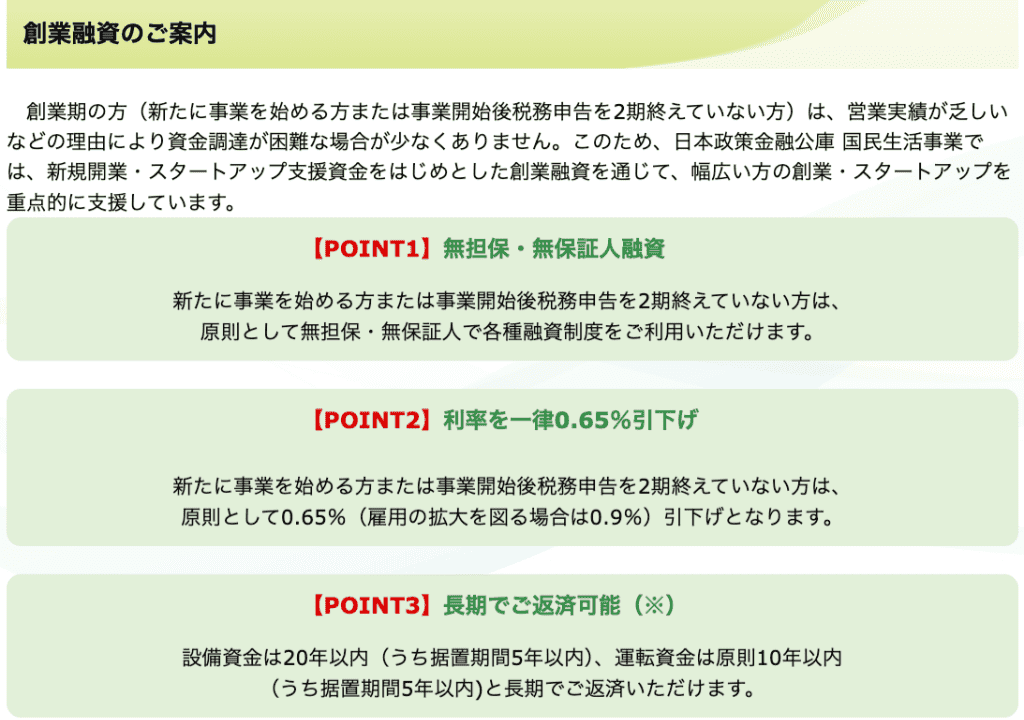 創業融資のご案内

創業期の方（新たに事業を始める方または事業開始後税務申告を2期終えていない方）は、営業実績が乏しいなどの理由により資金調達が困難な場合が少なくありません。このため、日本政策金融公庫 国民生活事業では、新規開業・スタートアップ支援資金をはじめとした創業融資を通じて、幅広い方の創業・スタートアップを重点的に支援しています。

【POINT1】無担保・無保証人融資

新たに事業を始める方または事業開始後税務申告を2期終えていない方は、原則として無担保・無保証人で各種融資制度をご利用いただけます。

【POINT2】利率を一律0.65%引下げ

新たに事業を始める方または事業開始後税務申告を2期終えていない方は、原則として0.65%（雇用の拡大を図る場合は0.9%）引下げとなります。

【POINT3】長期でご返済可能（※）

設備資金は20年以内（うち据置期間5年以内）、運転資金は原則10年以内（うち据置期間5年以内)と長期でご返済いただけます。